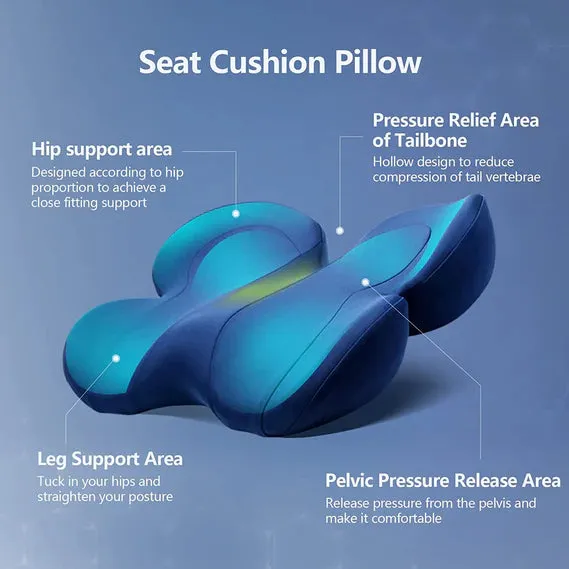 Seat Cushion Pillow

Hip support area

Designed according to hip proportion to achieve a close fitting support

Pressure Relief Area of Tailbone

Hollow design to reduce compression of tail vertebrae

Leg Support Area

Tuck in your hips and straighten your posture

Pelvic Pressure Release Area

Release pressure from the pelvis and make it comfortable